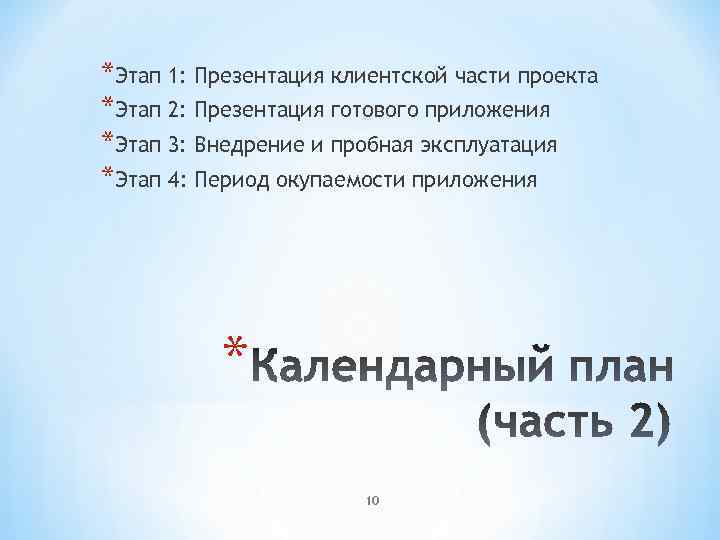 *Этап 1: Презентация клиентской части проекта
*Этап 2: Презентация готового приложения
*Этап 3: Внедрение и пробная эксплуатация
*Этап 4: Период окупаемости приложения

*Календарный план (часть 2)

10